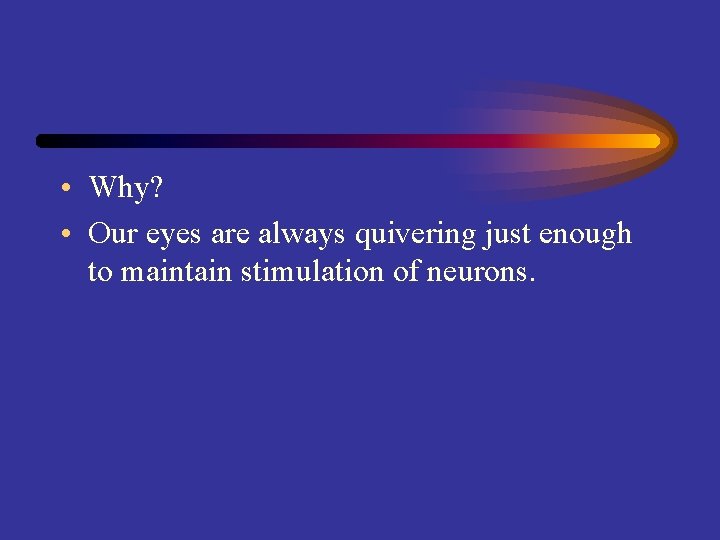 • Why?
• Our eyes are always quivering just enough to maintain stimulation of neurons.